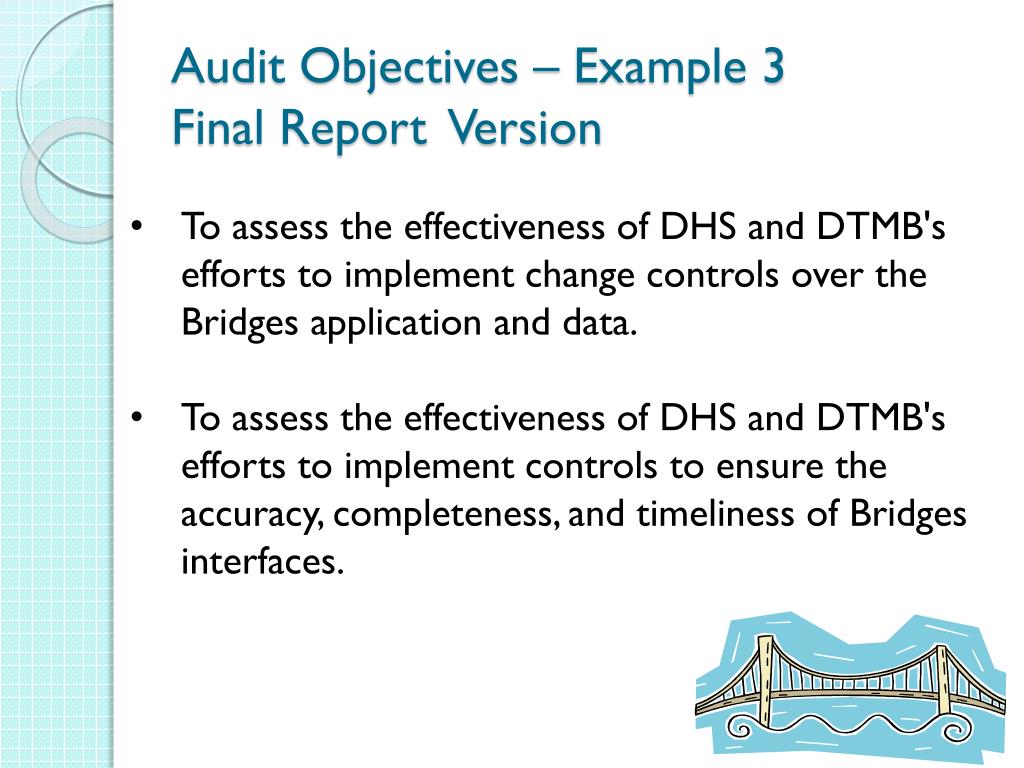 Audit Objectives – Example 3
Final Report Version

• To assess the effectiveness of DHS and DTMB's efforts to implement change controls over the Bridges application and data.

• To assess the effectiveness of DHS and DTMB's efforts to implement controls to ensure the accuracy, completeness, and timeliness of Bridges interfaces.